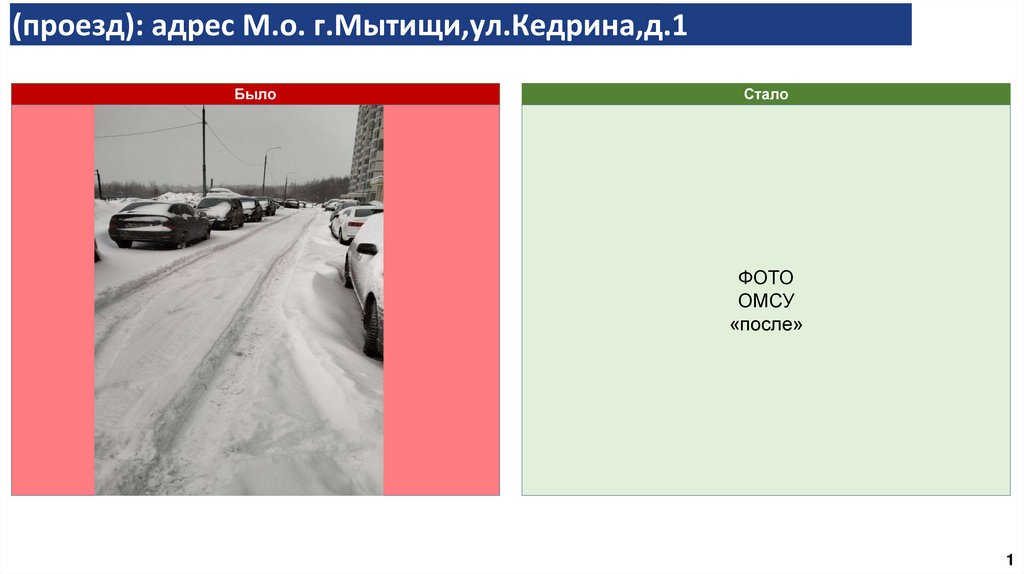 (проезд): адрес М.о. г.Мытищи,ул.Кедрина,д.1

Было

Стало

ФОТО
ОМСУ
«после»

1